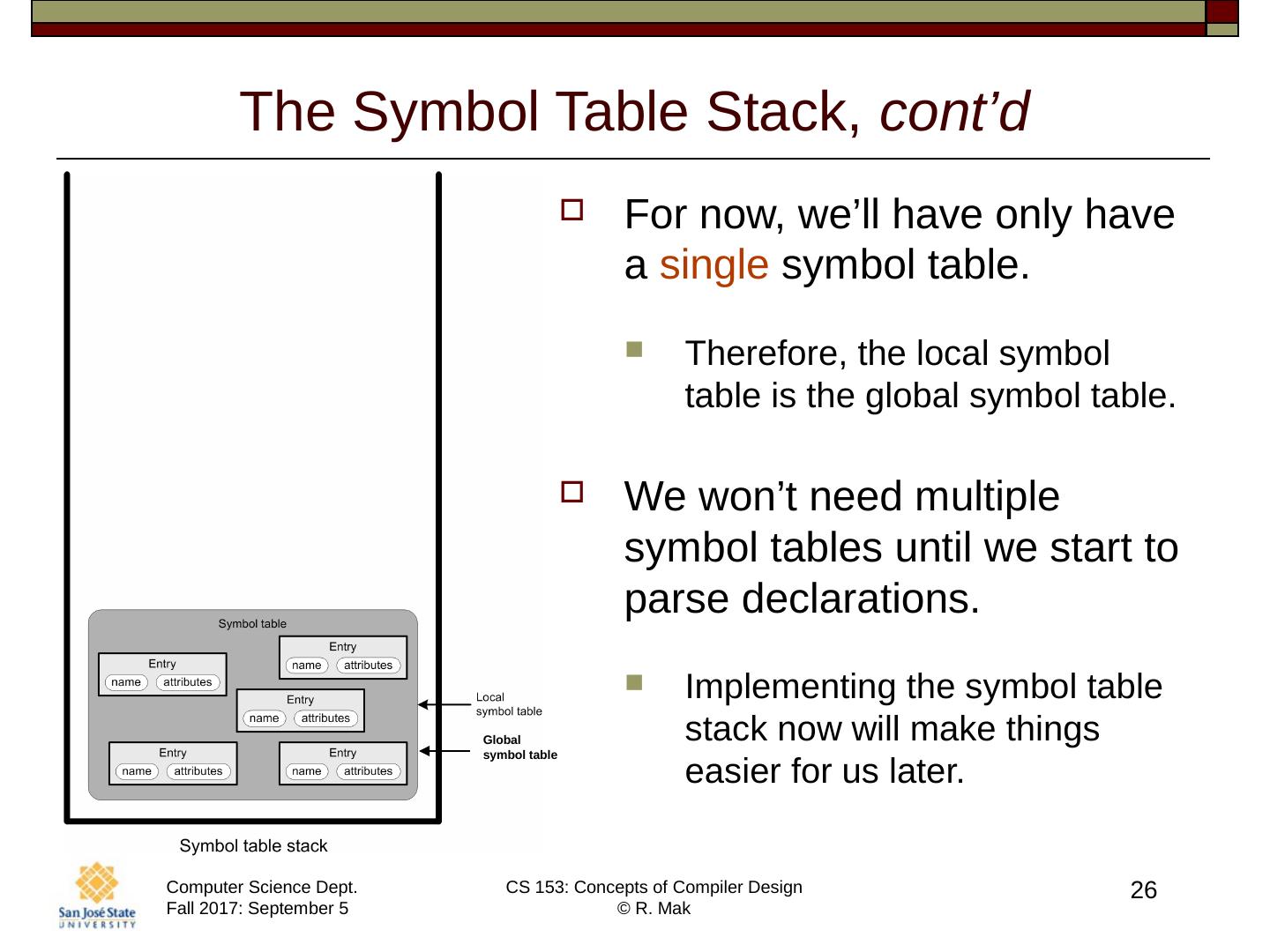 The Symbol Table Stack, cont'd

Symbol table

Entry
name attributes

Entry
name attributes

Entry
name attributes

Entry
name attributes

Entry
name attributes

Local symbol table

Global symbol table

Symbol table stack

For now, we'll have only have a single symbol table.

Therefore, the local symbol table is the global symbol table.

We won't need multiple symbol tables until we start to parse declarations.

Implementing the symbol table stack now will make things easier for us later.

San José State UNIVERSITY

Computer Science Dept.
Fall 2017: September 5

CS 153: Concepts of Compiler Design
© R. Mak

26